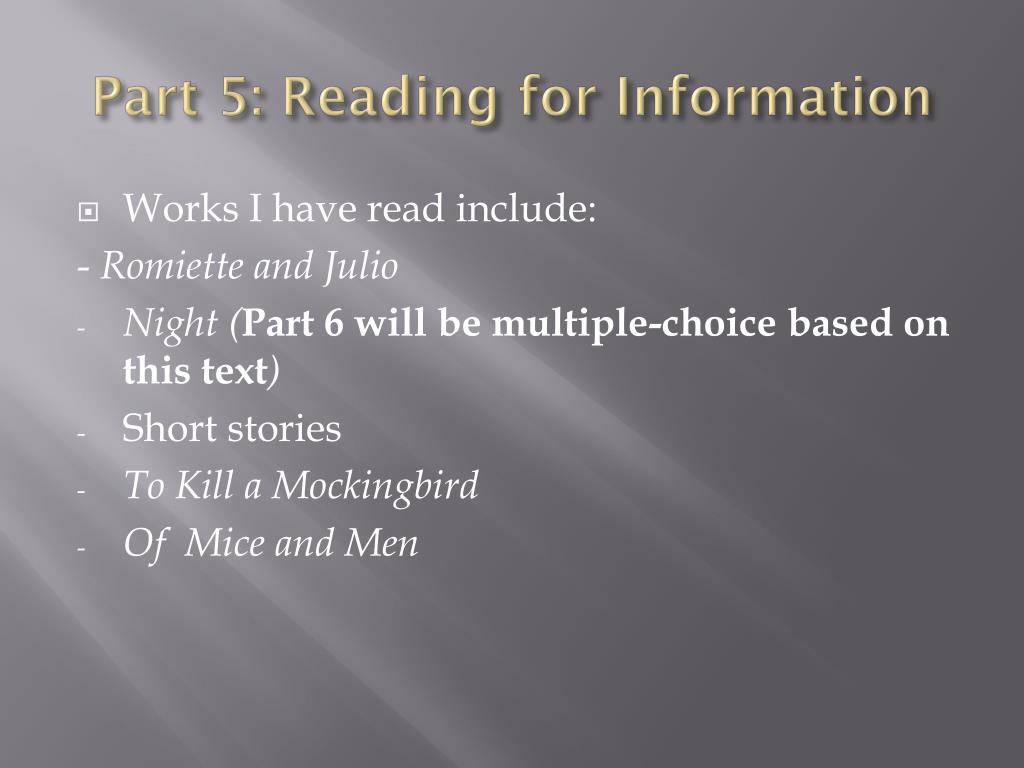 Part 5: Reading for Information

Works I have read include:

- Romiette and Julio
- Night (Part 6 will be multiple-choice based on this text)
- Short stories
- To Kill a Mockingbird
- Of Mice and Men